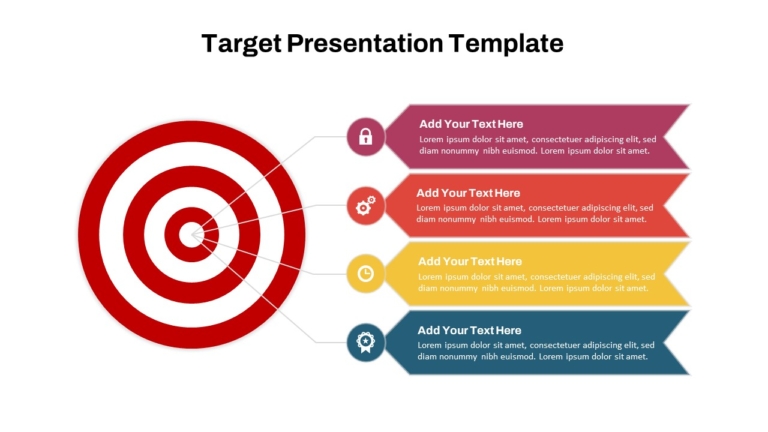 Target Presentation Template

Add Your Text Here
Lorem ipsum dolor sit amet, consectetuer adipiscing elit, sed diam nonummy nibh euismod. Lorem ipsum dolor sit amet.

Add Your Text Here
Lorem ipsum dolor sit amet, consectetuer adipiscing elit, sed diam nonummy nibh euismod. Lorem ipsum dolor sit amet.

Add Your Text Here
Lorem ipsum dolor sit amet, consectetuer adipiscing elit, sed diam nonummy nibh euismod. Lorem ipsum dolor sit amet.

Add Your Text Here
Lorem ipsum dolor sit amet, consectetuer adipiscing elit, sed diam nonummy nibh euismod. Lorem ipsum dolor sit amet.